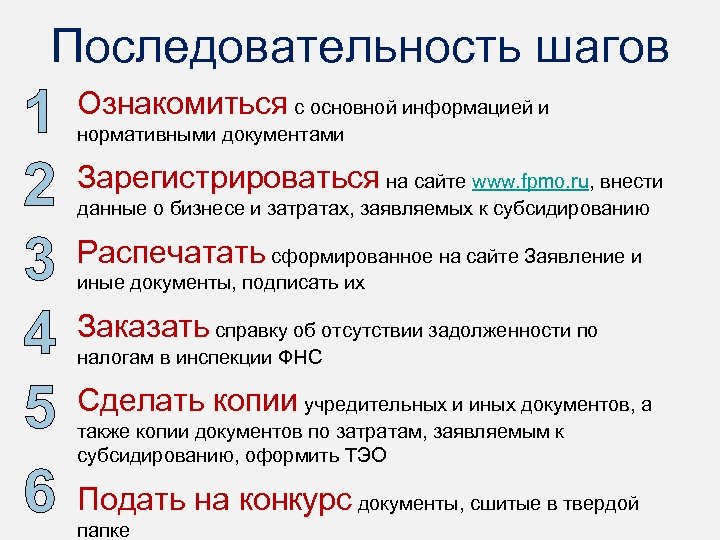 Последовательность шагов

1 Ознакомиться с основной информацией и нормативными документами

2 Зарегистрироваться на сайте www.fpmo.ru, внести данные о бизнесе и затратах, заявляемых к субсидированию

3 Распечатать сформированное на сайте Заявление и иные документы, подписать их

4 Заказать справку об отсутствии задолженности по налогам в инспекции ФНС

5 Сделать копии учредительных и иных документов, а также копии документов по затратам, заявляемым к субсидированию, оформить ТЭО

6 Подать на конкурс документы, сшитые в твердой папке